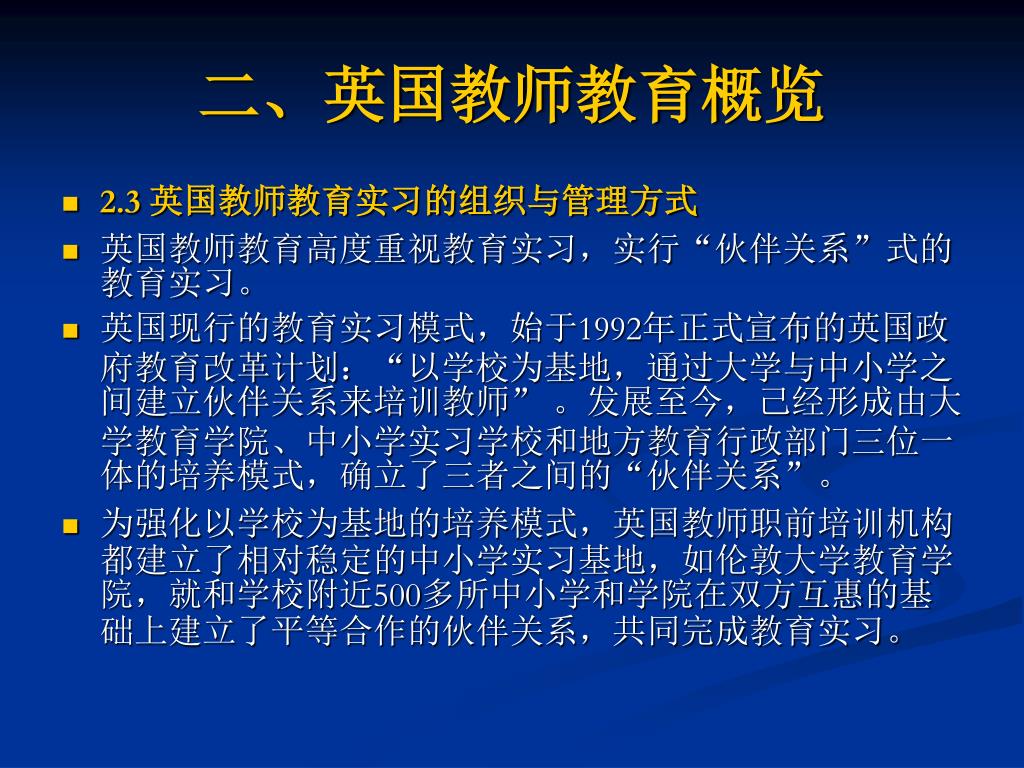 二、英国教师教育概览

2.3 英国教师教育实习的组织与管理方式

英国教师教育高度重视教育实习，实行“伙伴关系”式的教育实习。

英国现行的教育实习模式，始于1992年正式宣布的英国政府教育改革计划：“以学校为基地，通过大学与中小学之间建立伙伴关系来培训教师”。发展至今，已经形成由大学教育学院、中小学实习学校和地方教育行政部门三位一体的培养模式，确立了三者之间的“伙伴关系”。

为强化以学校为基地的培养模式，英国教师职前培训机构都建立了相对稳定的中小学实习基地，如伦敦大学教育学院，就和学校附近500多所中小学和学院在双方互惠的基础上建立了平等合作的伙伴关系，共同完成教育实习。